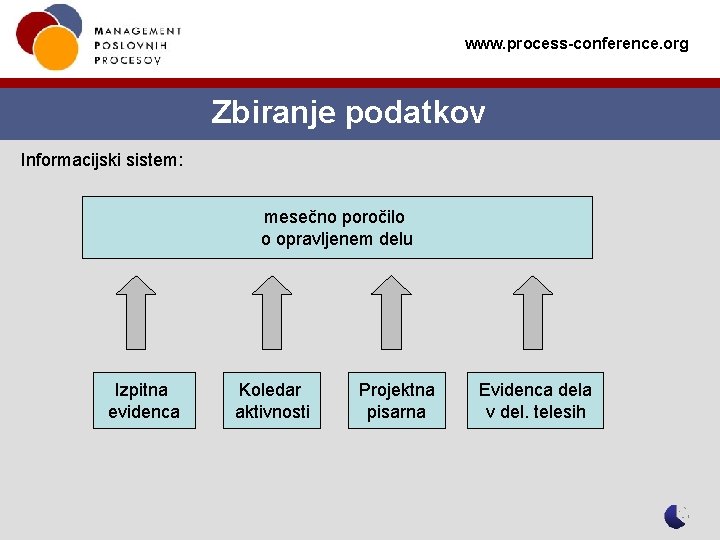 MANAGEMENT
POSLOVNIH
PROCESOV

www.process-conference.org

Zbiranje podatkov

Informacijski sistem:

mesečno poročilo
o opravljenem delu

Izpitna evidenca

Koledar aktivnosti

Projektna pisarna

Evidenca dela v del. telesih